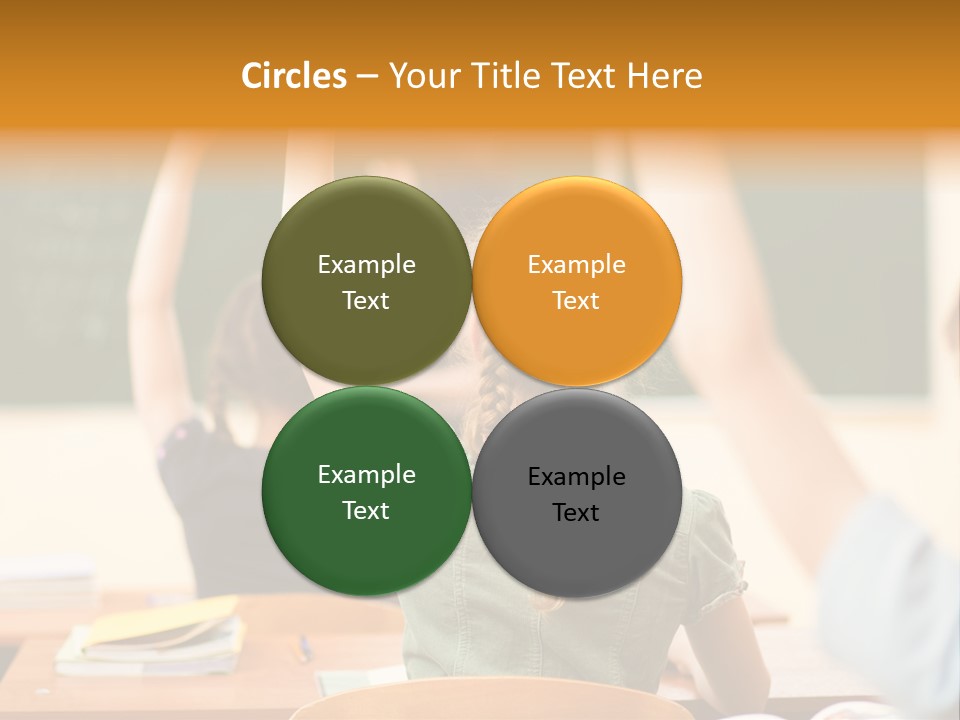 Circles – Your Title Text Here

Example Text

Example Text

Example Text

Example Text